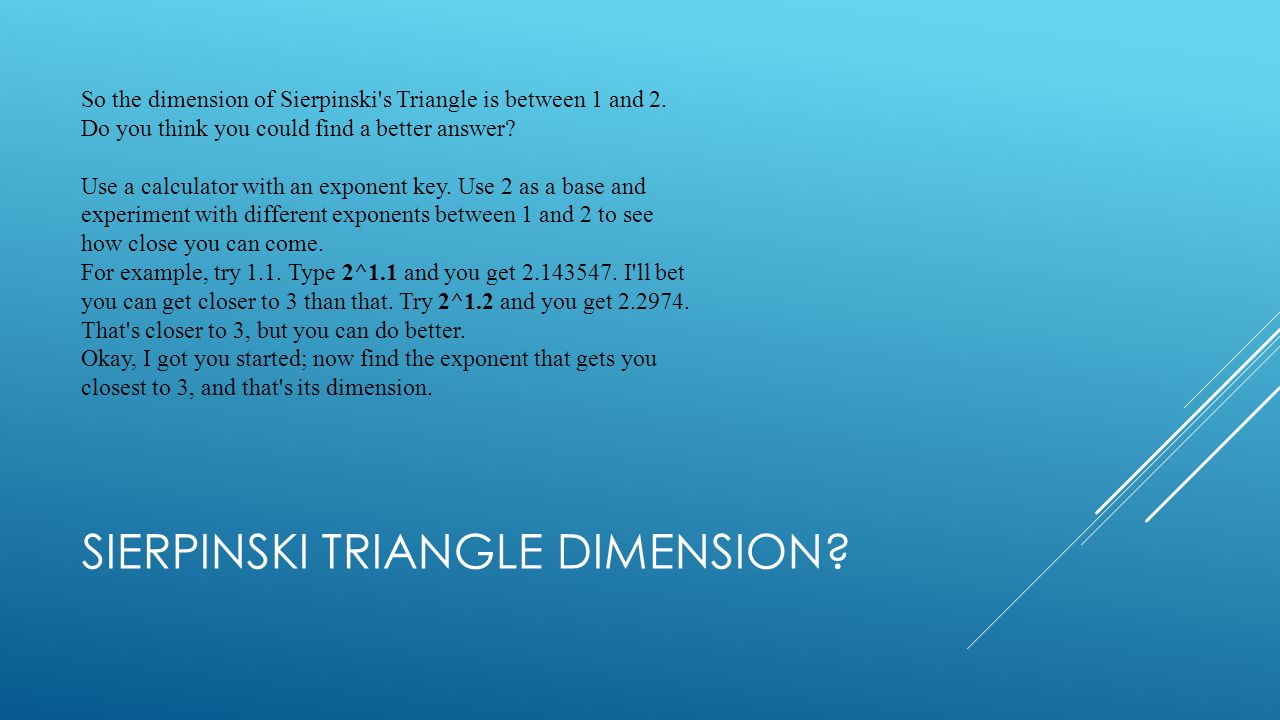 So the dimension of Sierpinski's Triangle is between 1 and 2. Do you think you could find a better answer?

Use a calculator with an exponent key. Use 2 as a base and experiment with different exponents between 1 and 2 to see how close you can come.
For example, try 1.1. Type 2^1.1 and you get 2.143547. I'll bet you can get closer to 3 than that. Try 2^1.2 and you get 2.2974. That's closer to 3, but you can do better.
Okay, I got you started; now find the exponent that gets you closest to 3, and that's its dimension.

SIERPINSKI TRIANGLE DIMENSION?